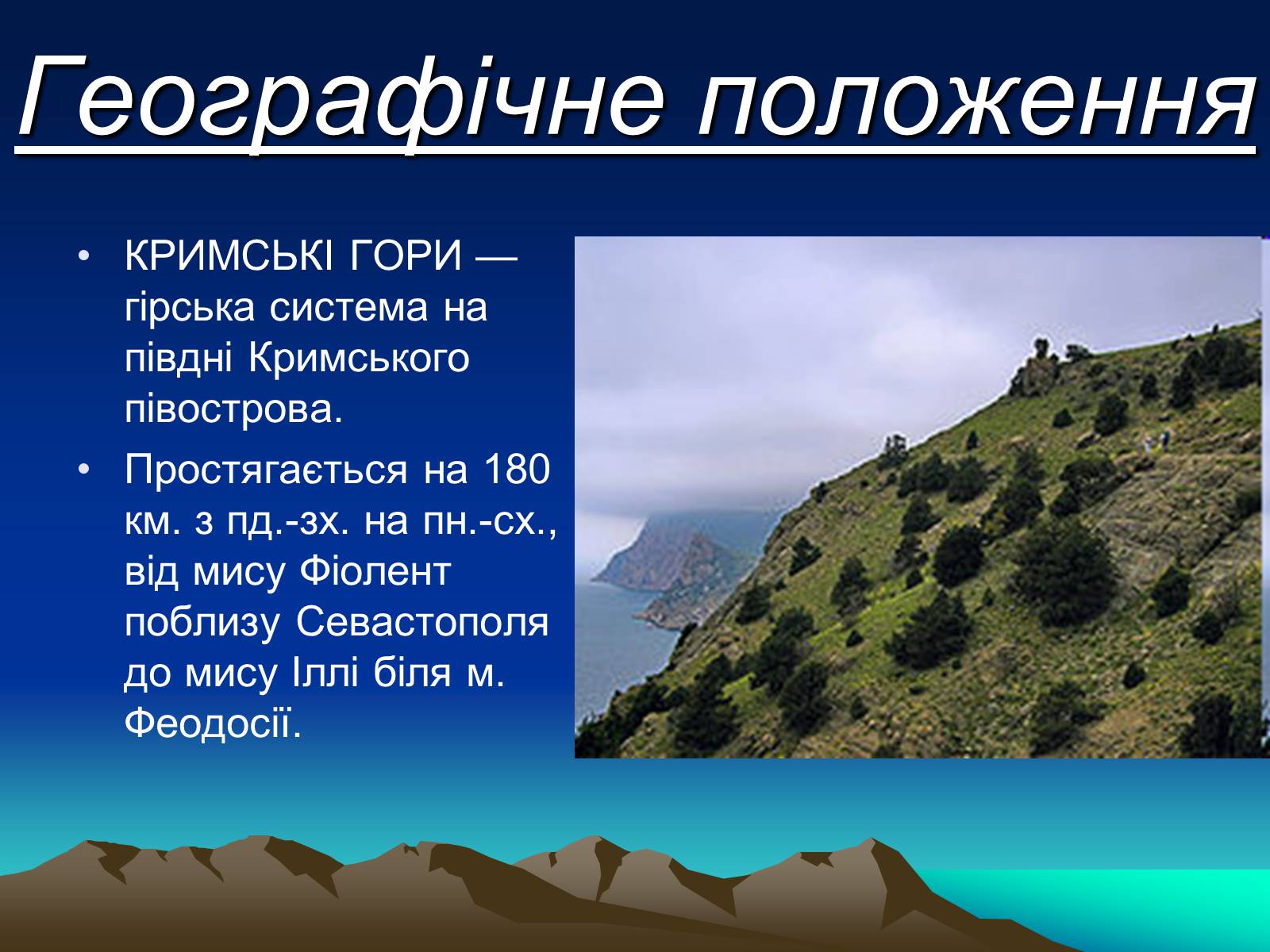 Географічне положення

• КРИМСЬКІ ГОРИ — гірська система на півдні Кримського півострова.
• Простягається на 180 км. з пд.-зх. на пн.-сх., від мису Фіолент поблизу Севастополя до мису Іллі біля м. Феодосії.